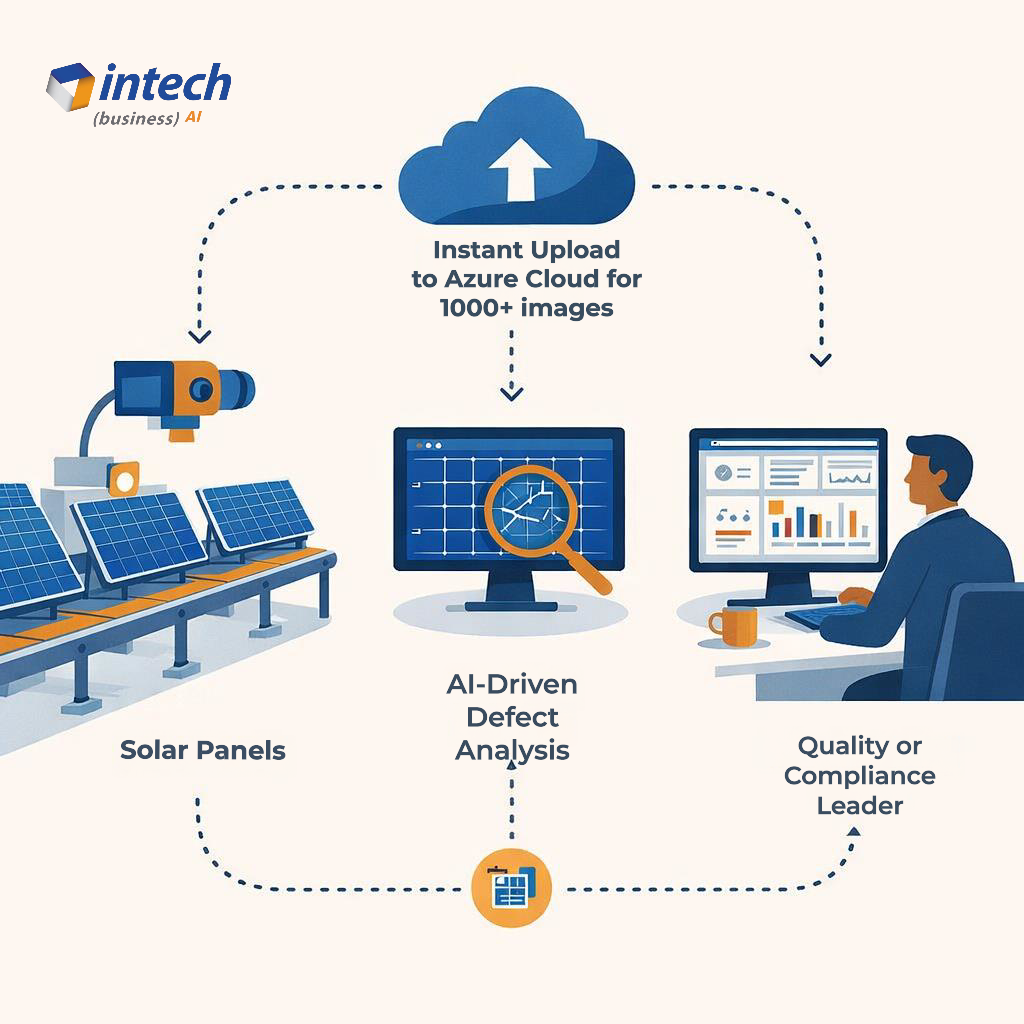 intech
(business) AI

Instant Upload to Azure Cloud for 1000+ images

Solar Panels

AI-Driven Defect Analysis

Quality or Compliance Leader